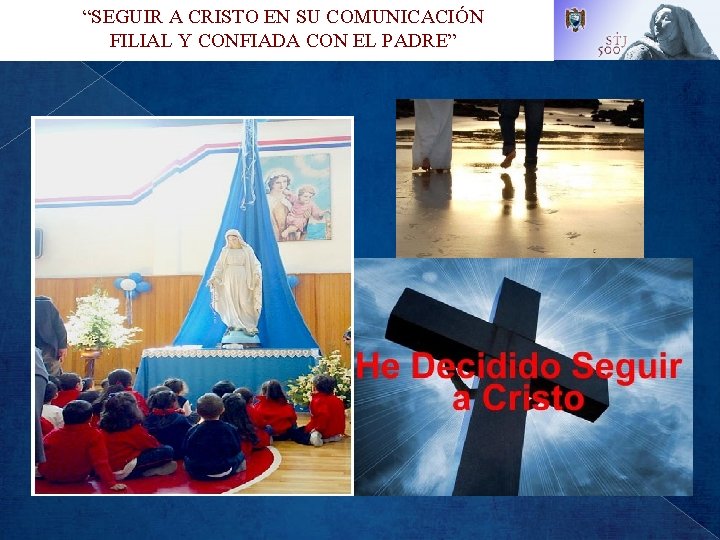 “SEGUIR A CRISTO EN SU COMUNICACIÓN FILIAL Y CONFIADA CON EL PADRE”

STJ 500

He Decidido Seguir a Cristo